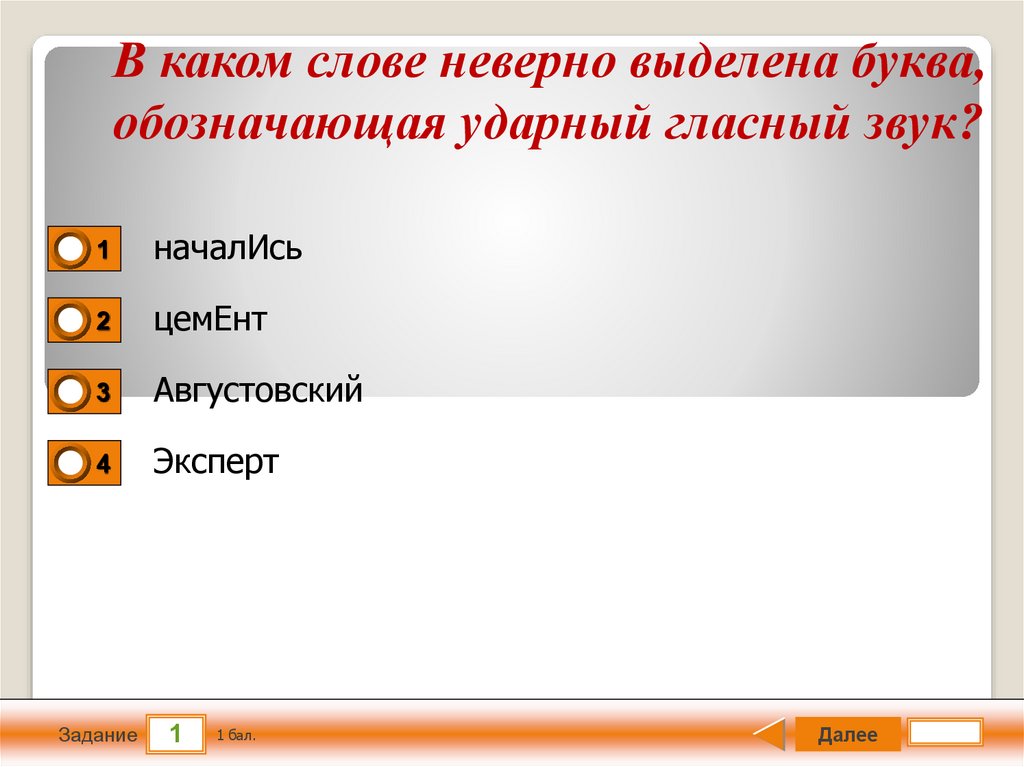 В каком слове неверно выделена буква, обозначающая ударный гласный звук?

1 началИсь

2 цемЕнт

3 Августовский

4 Эксперт

Задание 1 1 бал.

Далее